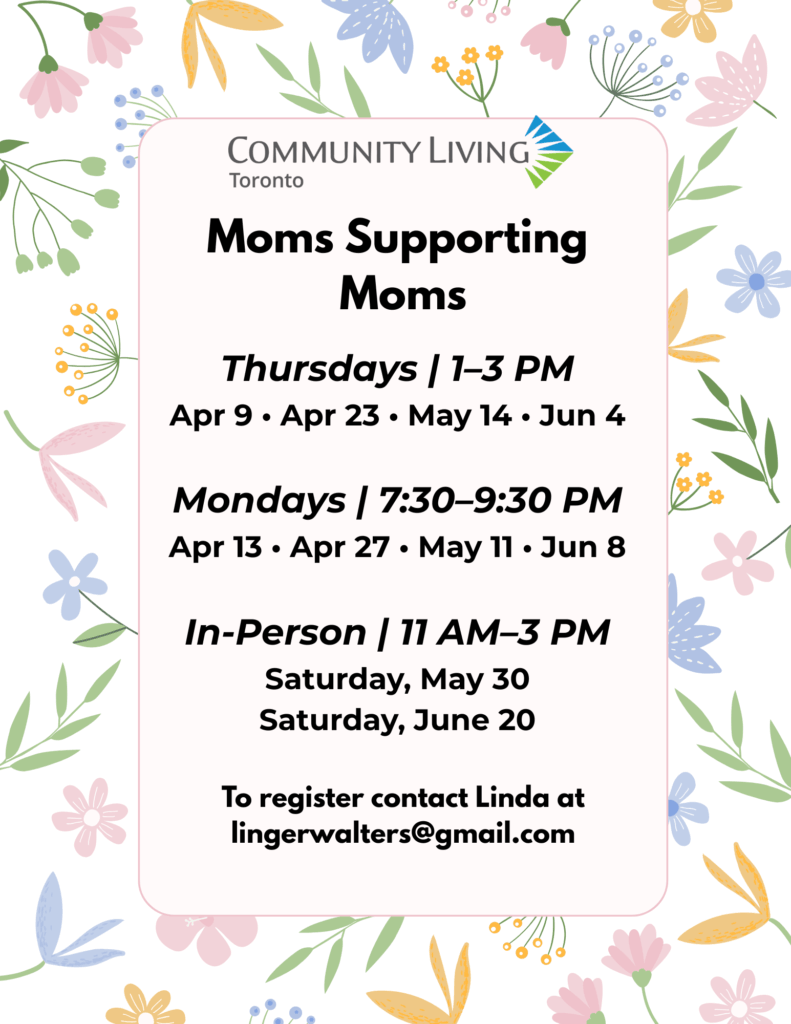 COMMUNITY LIVING
Toronto

Moms Supporting Moms

Thursdays | 1–3 PM
Apr 9 • Apr 23 • May 14 • Jun 4

Mondays | 7:30–9:30 PM
Apr 13 • Apr 27 • May 11 • Jun 8

In-Person | 11 AM–3 PM
Saturday, May 30
Saturday, June 20

To register contact Linda at lingerwalters@gmail.com